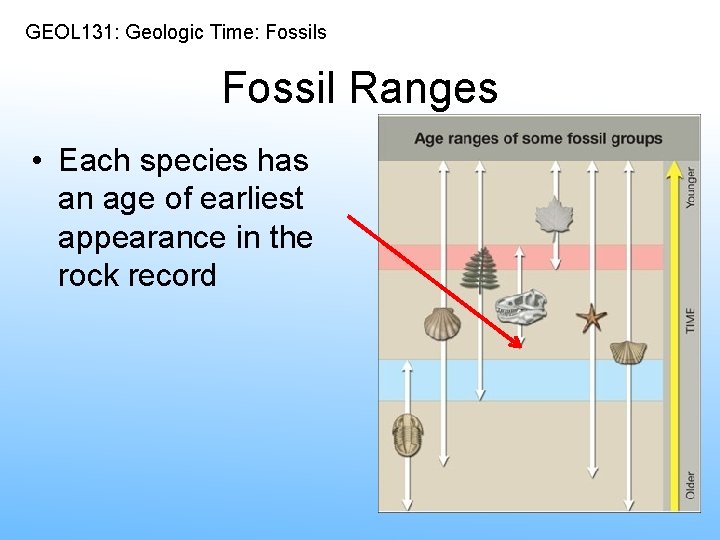 GEOL131: Geologic Time: Fossils

Fossil Ranges

• Each species has an age of earliest appearance in the rock record

Age ranges of some fossil groups

Younger

TIME

Older